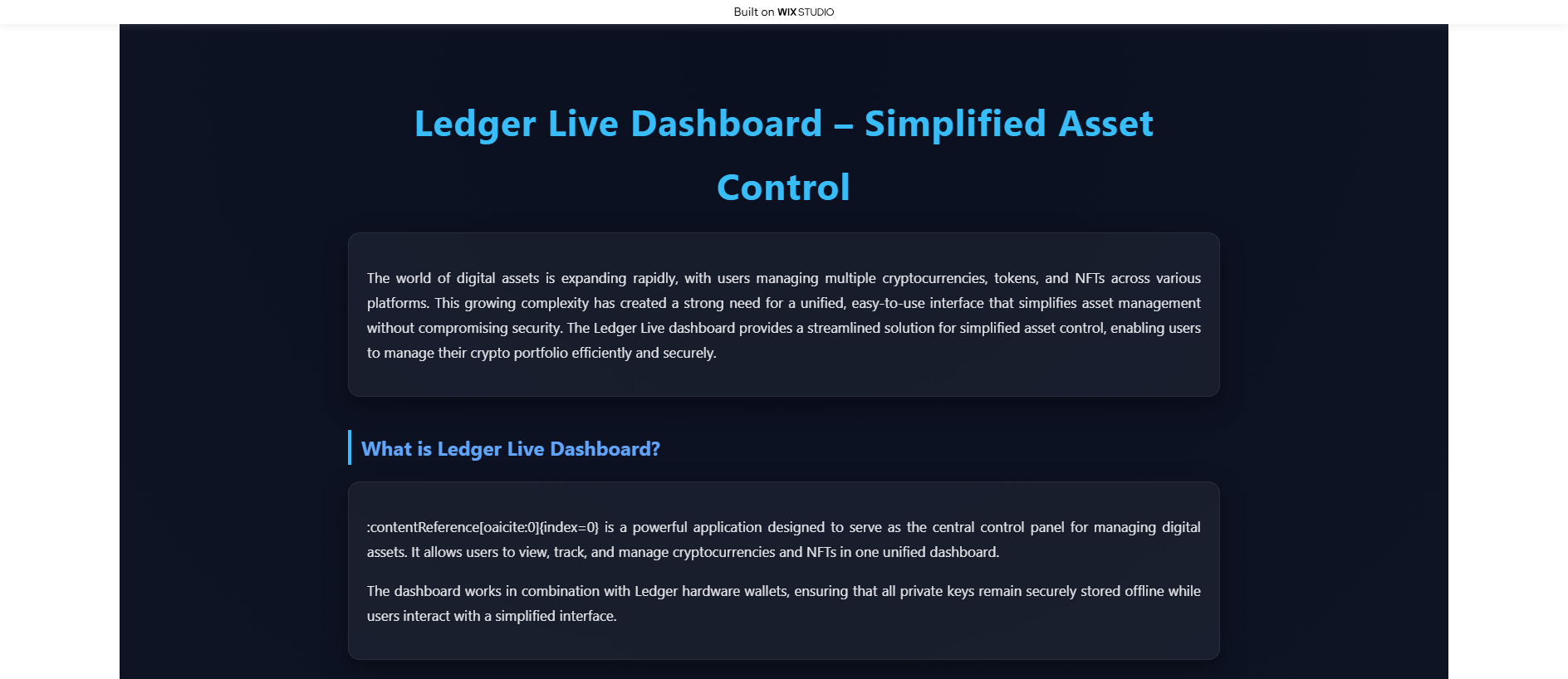 Built on WIX STUDIO

Ledger Live Dashboard – Simplified Asset Control

The world of digital assets is expanding rapidly, with users managing multiple cryptocurrencies, tokens, and NFTs across various platforms. This growing complexity has created a strong need for a unified, easy-to-use interface that simplifies asset management without compromising security. The Ledger Live dashboard provides a streamlined solution for simplified asset control, enabling users to manage their crypto portfolio efficiently and securely.

What is Ledger Live Dashboard?

:contentReference[oaicite:0]{index=0} is a powerful application designed to serve as the central control panel for managing digital assets. It allows users to view, track, and manage cryptocurrencies and NFTs in one unified dashboard.

The dashboard works in combination with Ledger hardware wallets, ensuring that all private keys remain securely stored offline while users interact with a simplified interface.